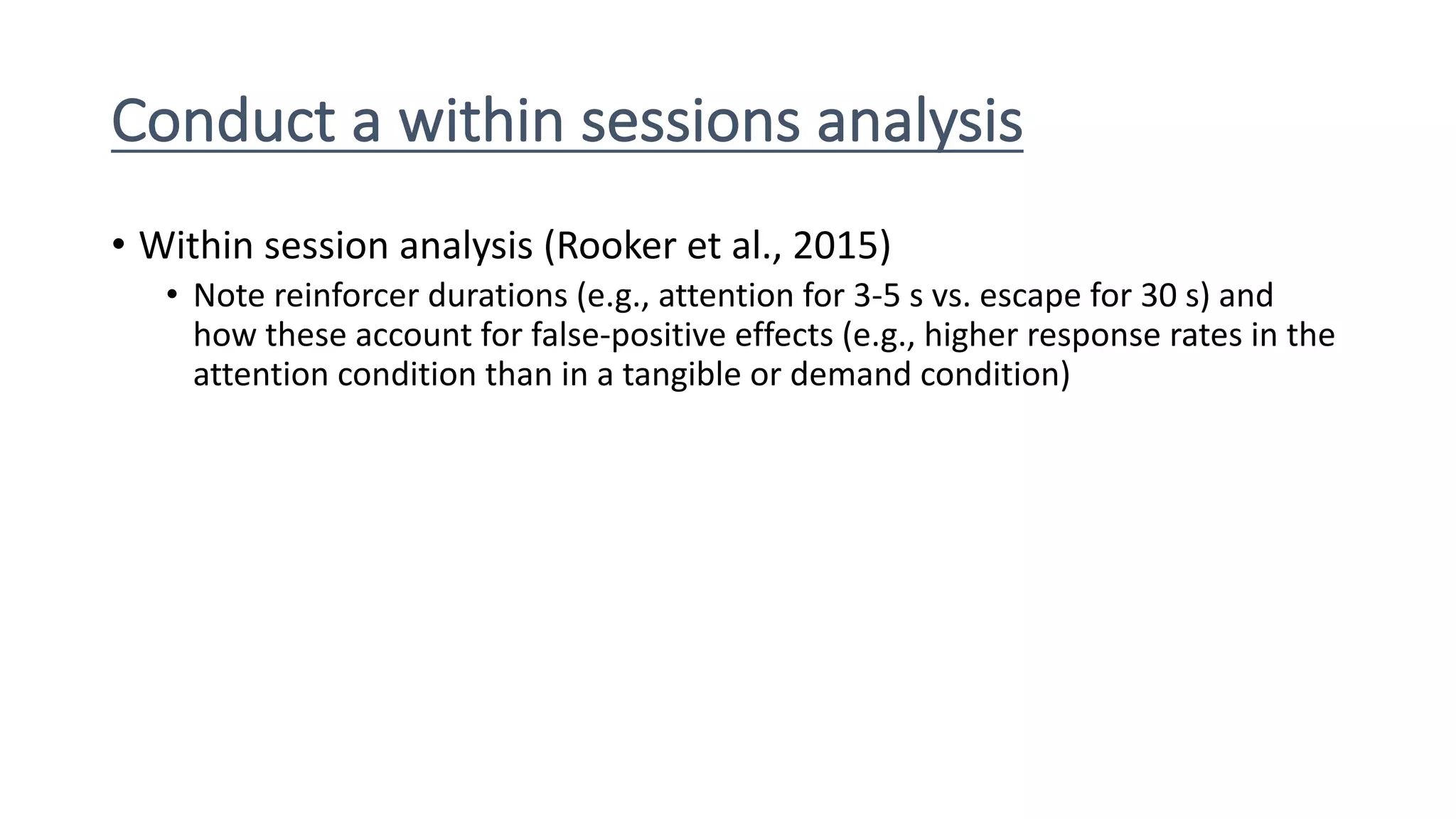 Conduct a within sessions analysis

• Within session analysis (Rooker et al., 2015)
  • Note reinforcer durations (e.g., attention for 3-5 s vs. escape for 30 s) and how these account for false-positive effects (e.g., higher response rates in the attention condition than in a tangible or demand condition)